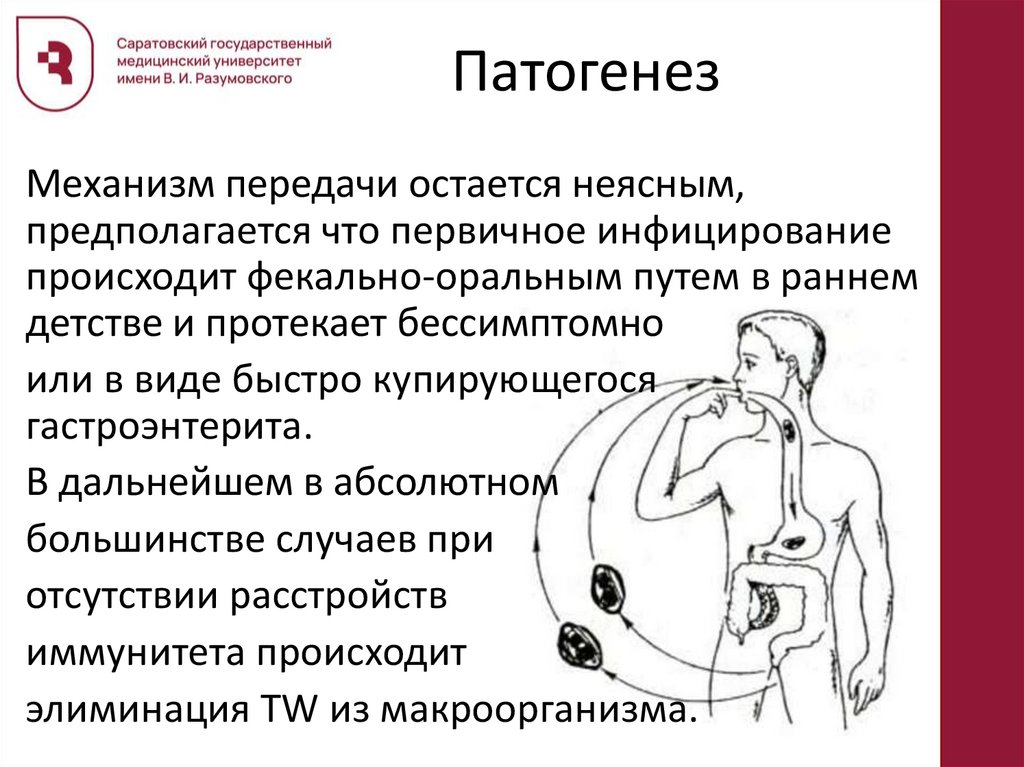 Саратовский государственный медицинский университет имени В. И. Разумовского

Патогенез

Механизм передачи остается неясным, предполагается что первичное инфицирование происходит фекально-оральным путем в раннем детстве и протекает бессимптомно

или в виде быстро купирующегося гастроэнтерита.

В дальнейшем в абсолютном

большинстве случаев при

отсутствии расстройств

иммунитета происходит

элиминация TW из макроорганизма.